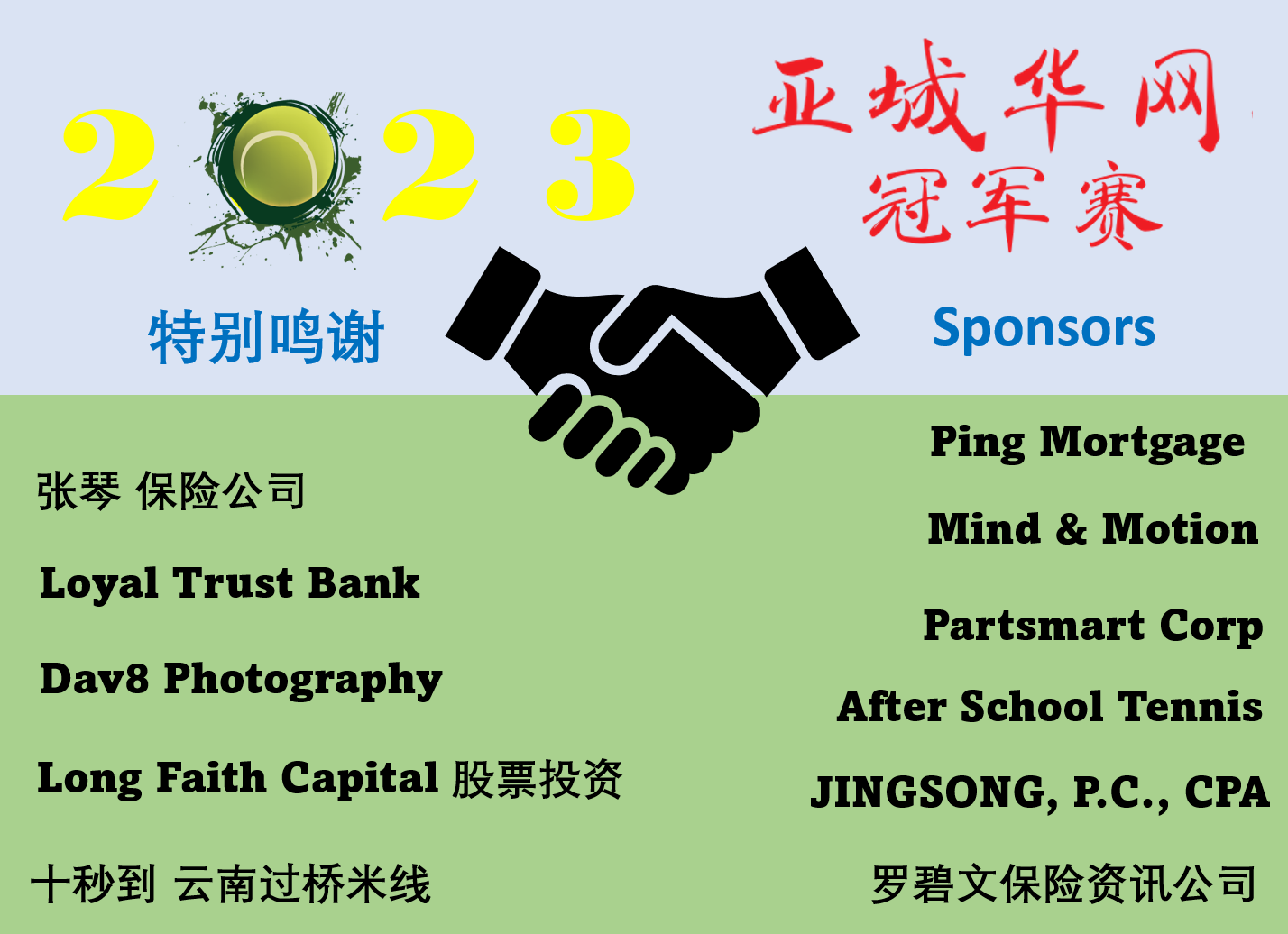 2023

亚城华网
冠军赛

特别鸣谢

Sponsors

张琴 保险公司

Loyal Trust Bank

Dav8 Photography

Long Faith Capital 股票投资

十秒到 云南过桥米线

Ping Mortgage

Mind & Motion

Partsmart Corp

After School Tennis

JINGSONG, P.C., CPA

罗碧文保险资讯公司